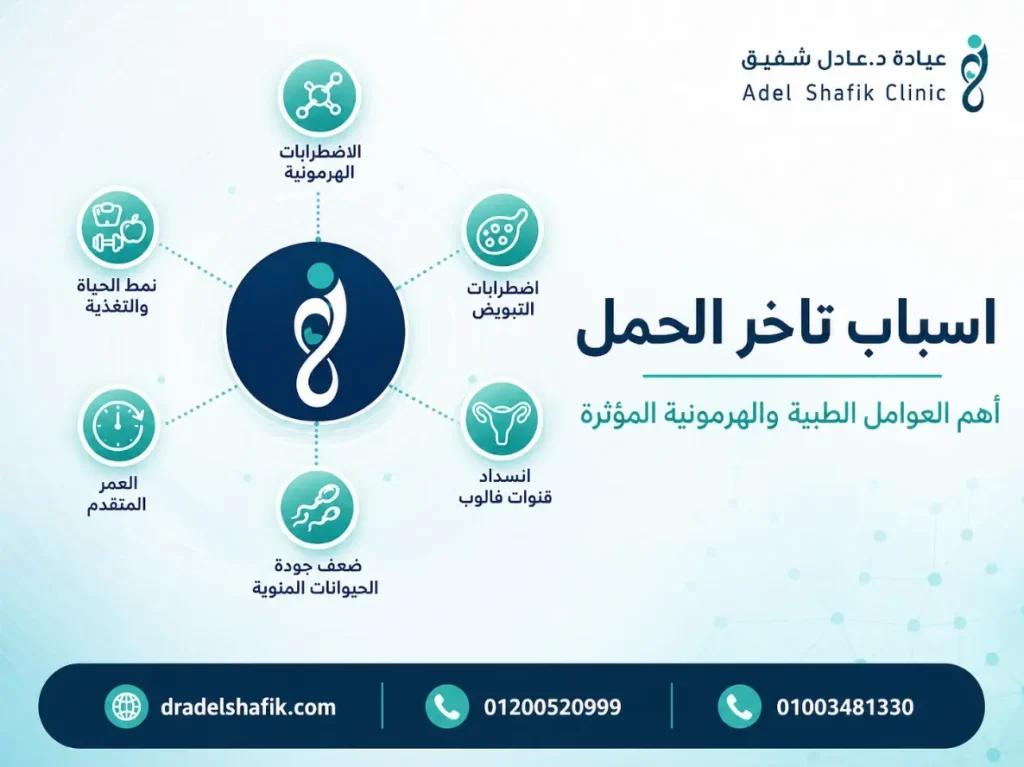 عيادة د.عادل شفيق
Adel Shafik Clinic

اسباب تاخر الحمل

أهم العوامل الطبية والهرمونية المؤثرة

الاضطرابات الهرمونية

اضطرابات التبويض

انسداد قنوات فالوب

ضعف جودة الحيوانات المنوية

العمر المتقدم

نمط الحياة والتغذية

dradelshafik.com
01200520999
01003481330